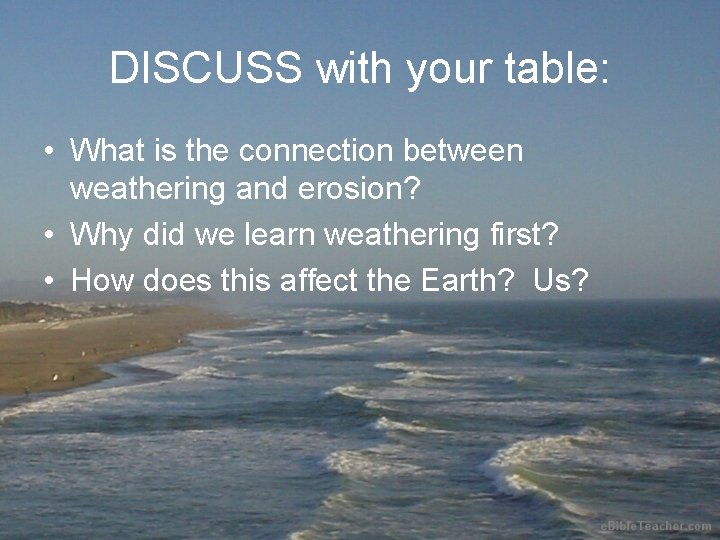 DISCUSS with your table:

• What is the connection between weathering and erosion?
• Why did we learn weathering first?
• How does this affect the Earth? Us?

eBibleTeacher.com